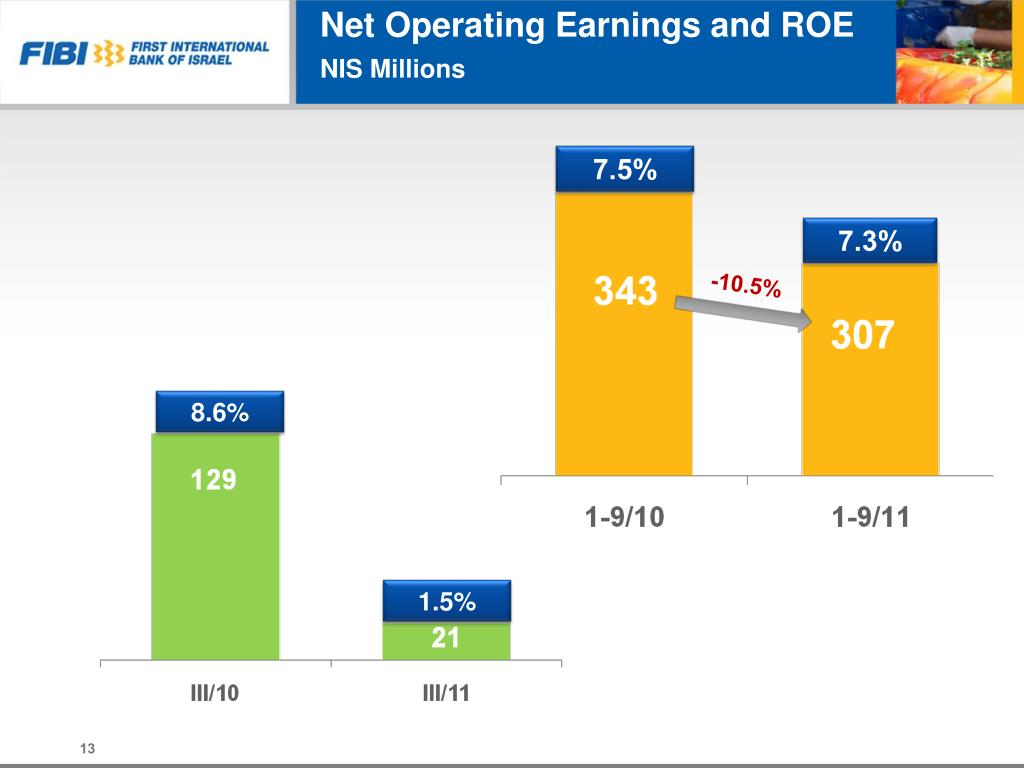 FIBI FIRST INTERNATIONAL BANK OF ISRAEL

Net Operating Earnings and ROE
NIS Millions

7.5%
343
-10.5%
7.3%
307
1-9/10
1-9/11

8.6%
129
1.5%
21
III/10
III/11

13